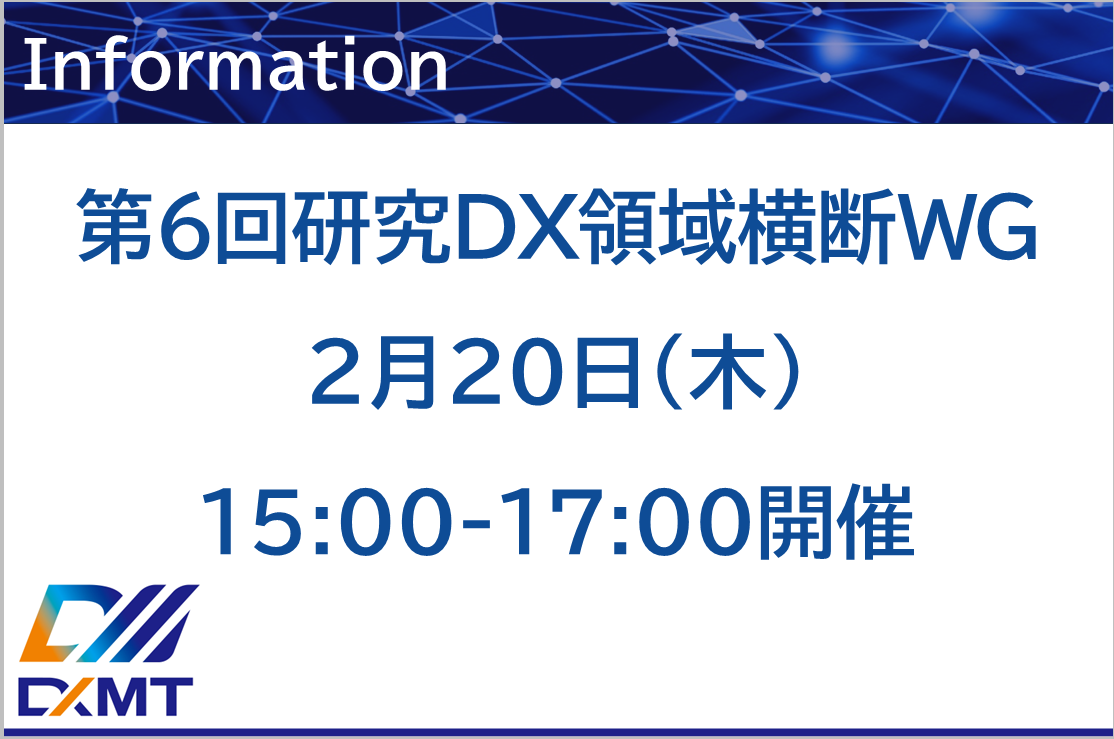 Information

第6回研究DX領域横断WG

2月20日(木)

15:00-17:00開催

DXMT